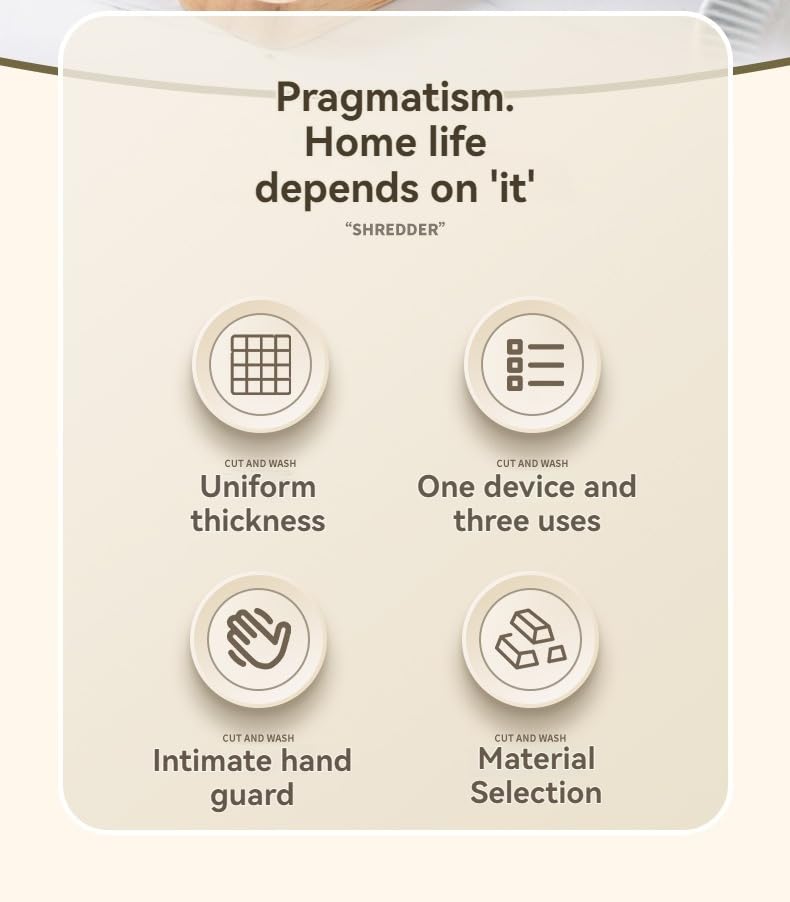 Pragmatism.
Home life
depends on 'it'

“SHREDDER”

CUT AND WASH
Uniform thickness

CUT AND WASH
One device and three uses

CUT AND WASH
Intimate hand guard

CUT AND WASH
Material Selection